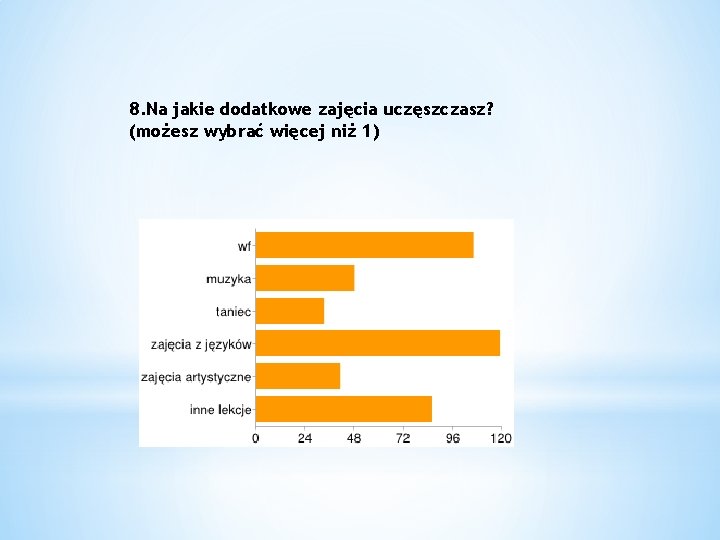 8.Na jakie dodatkowe zajęcia uczęszczasz? (możesz wybrać więcej niż 1)

wf
muzyka
taniec
zajęcia z języków
zajęcia artystyczne
inne lekcje

0 24 48 72 96 120